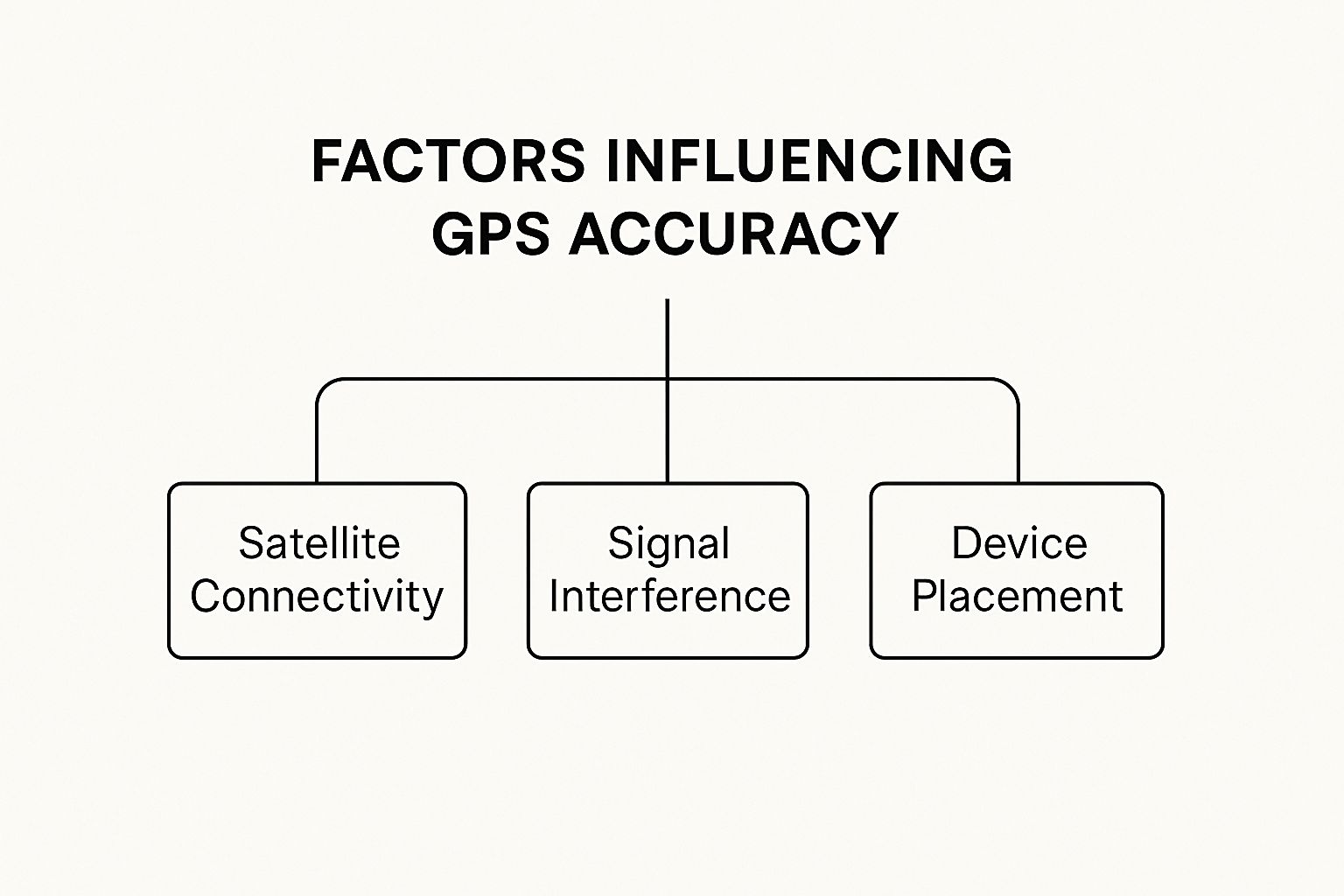 FACTORS INFLUENCING GPS ACCURACY

Satellite Connectivity

Signal Interference

Device Placement